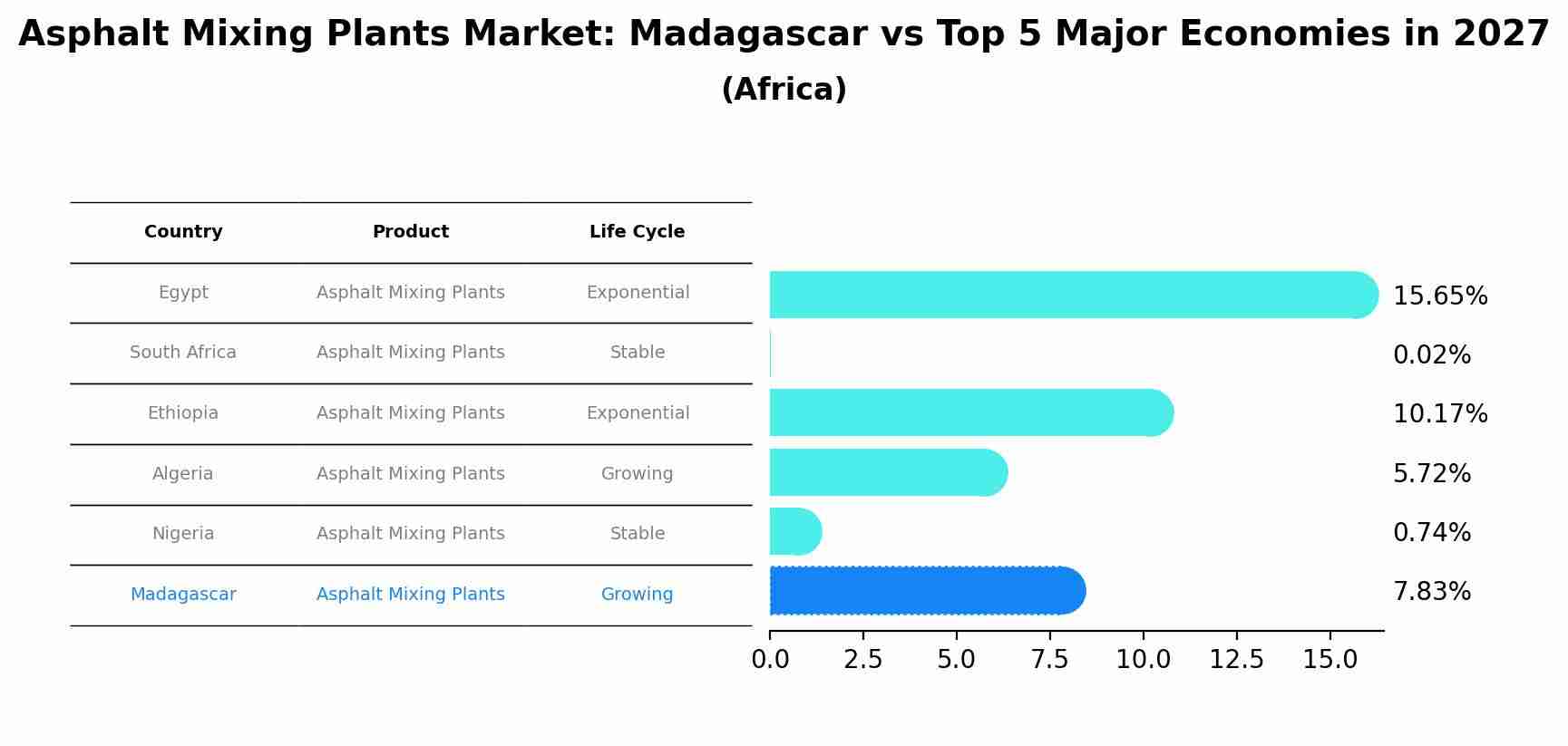 Asphalt Mixing Plants Market: Madagascar vs Top 5 Major Economies in 2027
(Africa)

| Country | Product | Life Cycle |
|---|---|---|
| Egypt | Asphalt Mixing Plants | Exponential |
| South Africa | Asphalt Mixing Plants | Stable |
| Ethiopia | Asphalt Mixing Plants | Exponential |
| Algeria | Asphalt Mixing Plants | Growing |
| Nigeria | Asphalt Mixing Plants | Stable |
| Madagascar | Asphalt Mixing Plants | Growing |

15.65%
0.02%
10.17%
5.72%
0.74%
7.83%

0.0 2.5 5.0 7.5 10.0 12.5 15.0